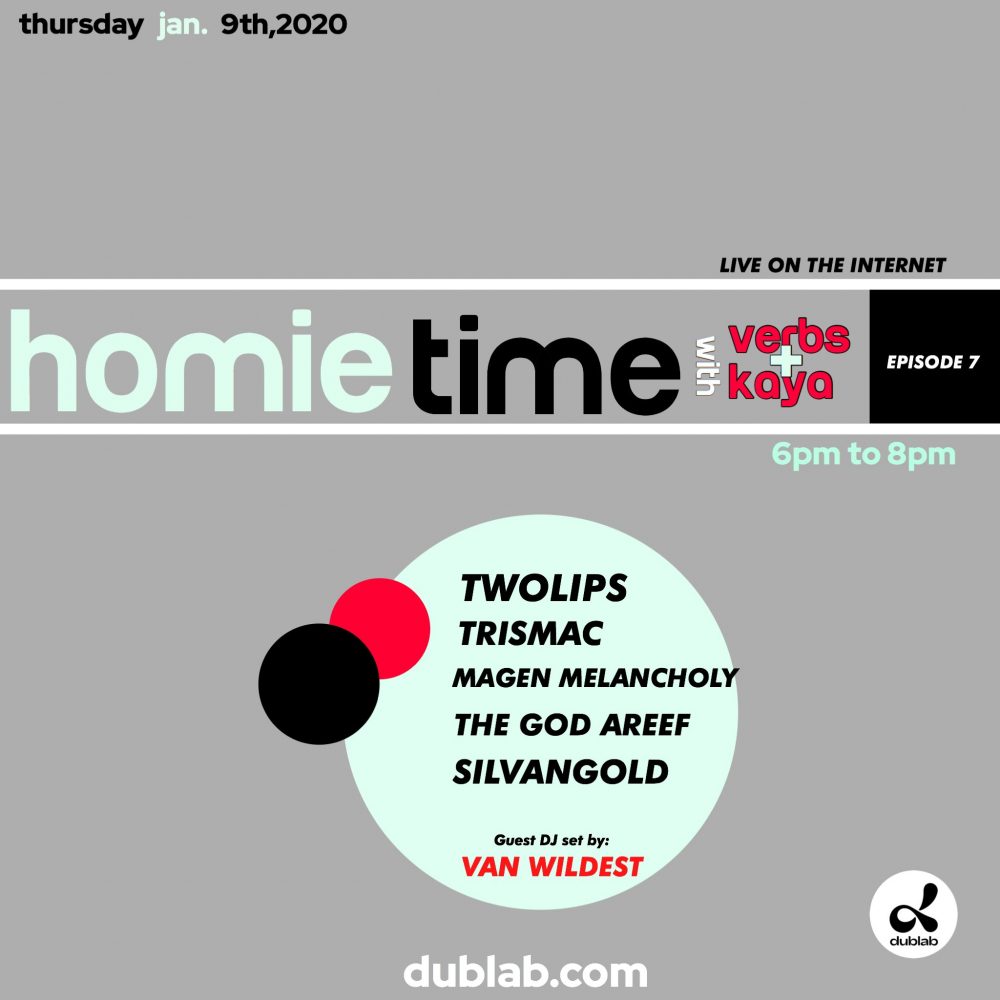 thursday jan. 9th,2020

LIVE ON THE INTERNET

homie time with verbs + kaya

EPISODE 7

6pm to 8pm

TWOLIPS
TRISMAC
MAGEN MELANCHOLY
THE GOD AREEF
SILVANGOLD

Guest DJ set by:
VAN WILDEST

dublab

dublab.com